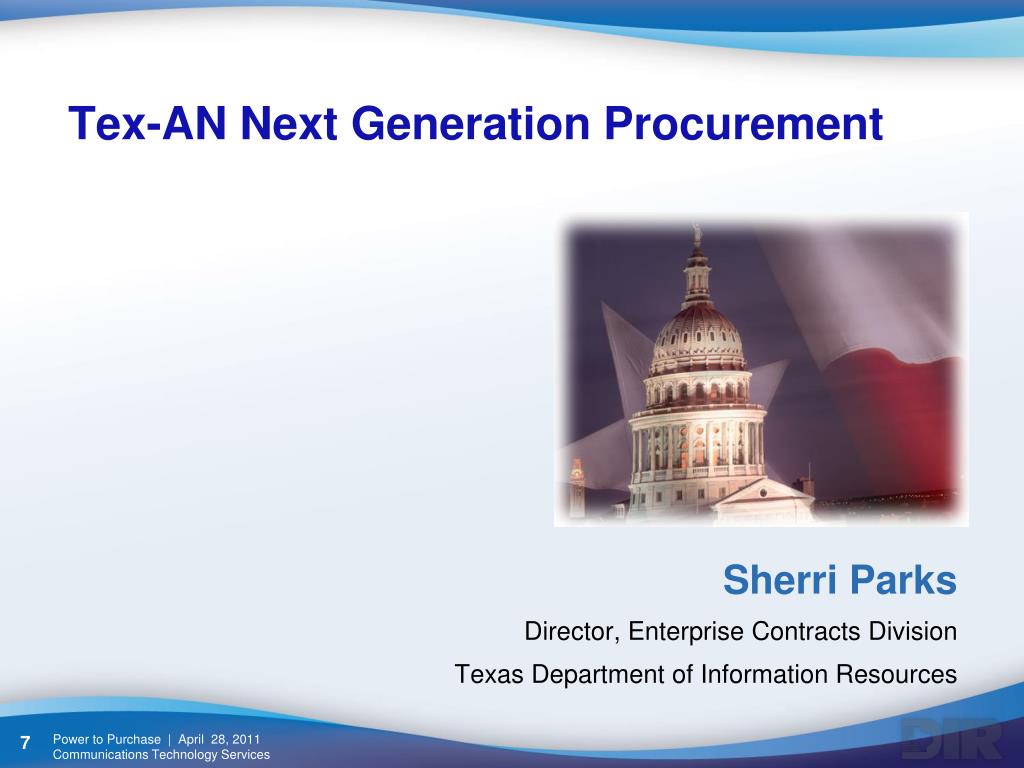 Tex-AN Next Generation Procurement

Sherri Parks

Director, Enterprise Contracts Division

Texas Department of Information Resources

7

Power to Purchase | April 28, 2011
Communications Technology Services

DIR